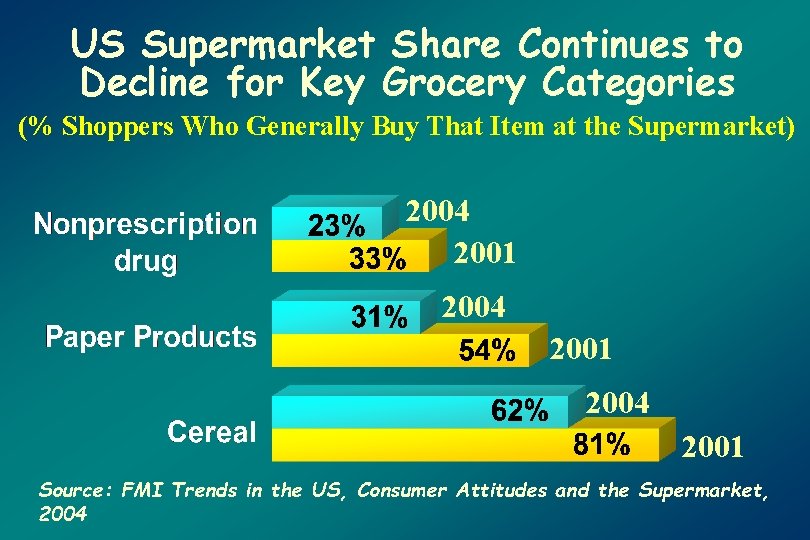 US Supermarket Share Continues to Decline for Key Grocery Categories

(% Shoppers Who Generally Buy That Item at the Supermarket)

Nonprescription drug
23% 2004
33% 2001

Paper Products
31% 2004
54% 2001

Cereal
62% 2004
81% 2001

Source: FMI Trends in the US, Consumer Attitudes and the Supermarket, 2004